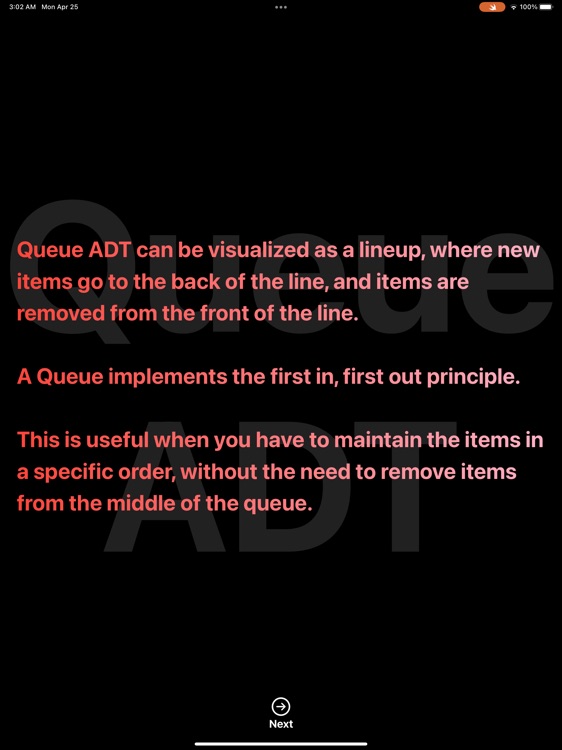 3:02 AM Mon Apr 25

100%

Queue ADT

Queue ADT can be visualized as a lineup, where new items go to the back of the line, and items are removed from the front of the line.

A Queue implements the first in, first out principle.

This is useful when you have to maintain the items in a specific order, without the need to remove items from the middle of the queue.

Next